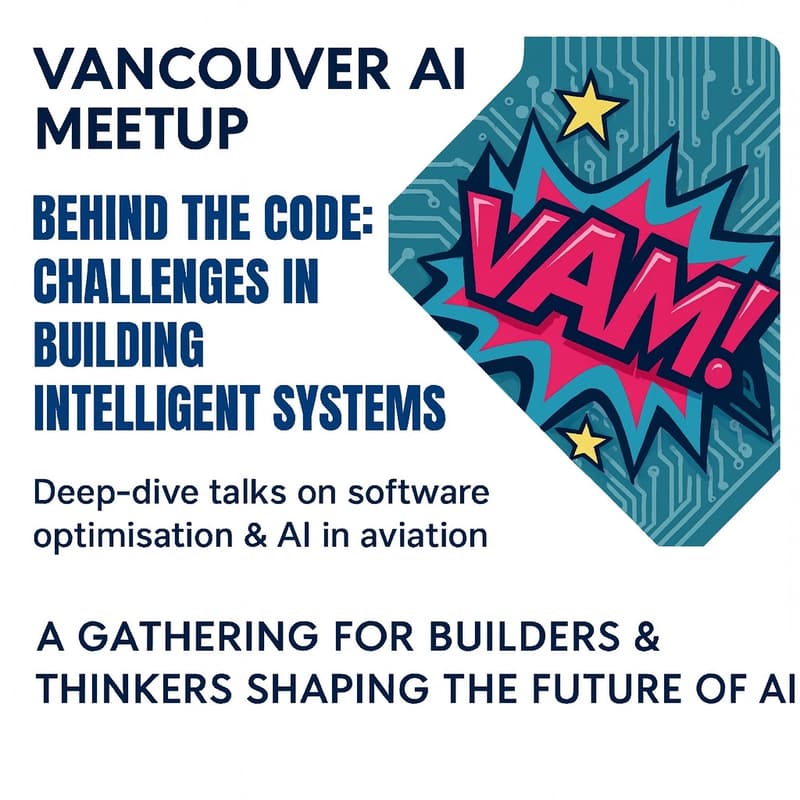 VANCOUVER AI MEETUP

BEHIND THE CODE: CHALLENGES IN BUILDING INTELLIGENT SYSTEMS

VAM!

Deep-dive talks on software optimisation & AI in aviation

A GATHERING FOR BUILDERS & THINKERS SHAPING THE FUTURE OF AI